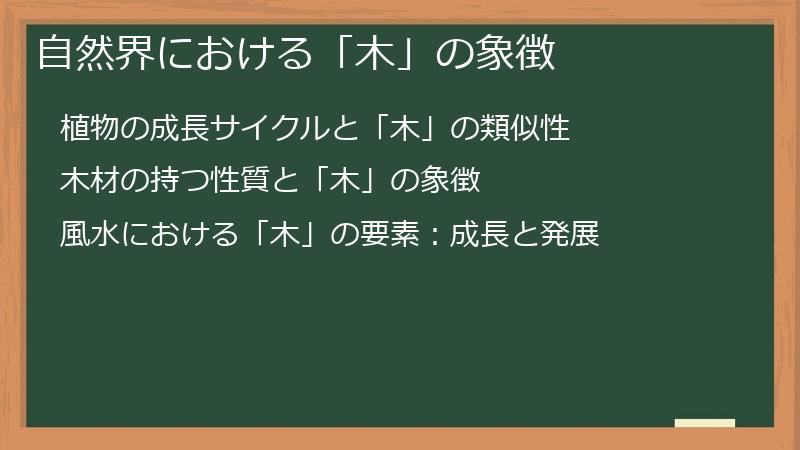 自然界における「木」の象徴

植物の成長サイクルと「木」の類似性

木材の持つ性質と「木」の象徴

風水における「木」の要素：成長と発展